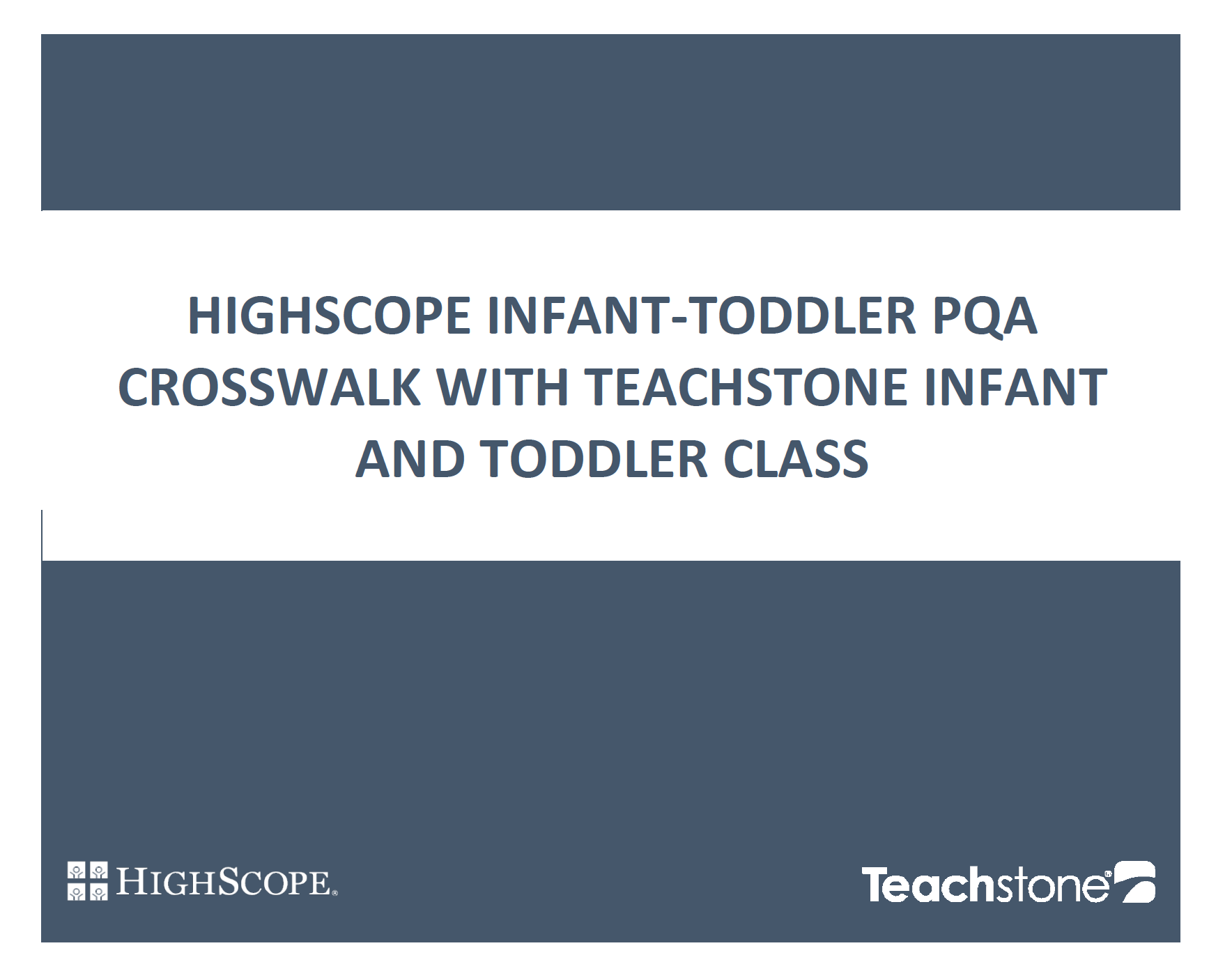 HIGHSCOPE INFANT-TODDLER PQA CROSSWALK WITH TEACHSTONE INFANT AND TODDLER CLASS

HIGHSCOPE®

Teachstone®